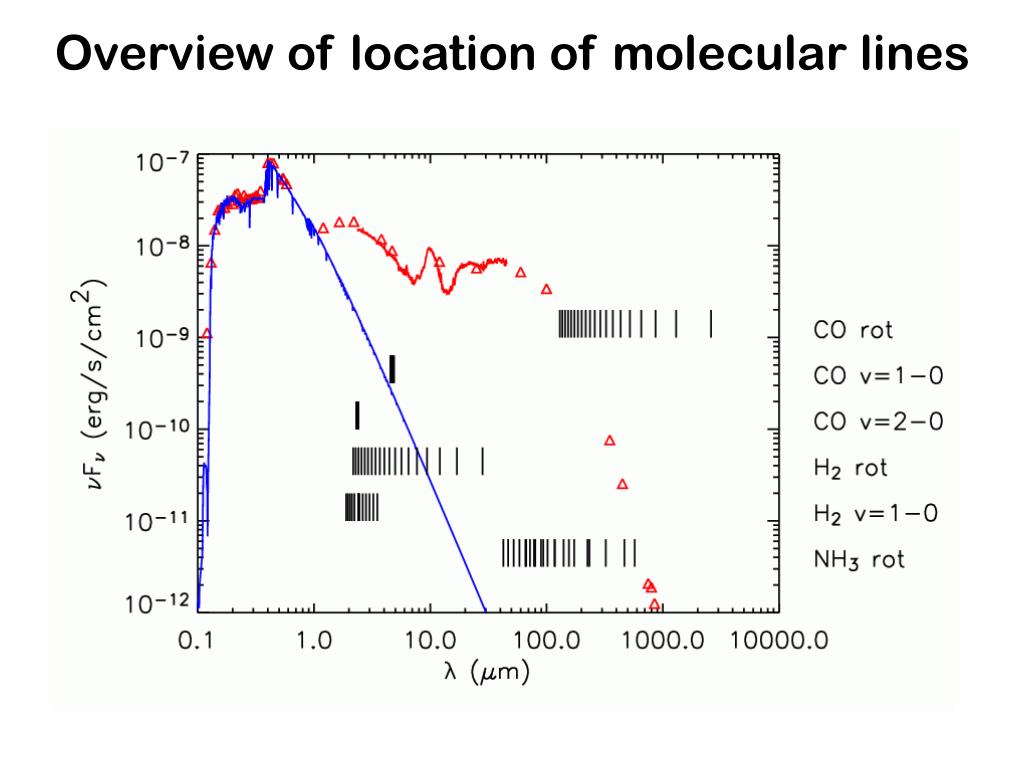 Overview of location of molecular lines

$10^{-7}$
$10^{-8}$
$10^{-9}$
$10^{-10}$
$10^{-11}$
$10^{-12}$

$\nu F_\nu$ (erg/s/cm$^2$)

0.1
1.0
10.0
100.0
1000.0
10000.0

$\lambda$ ($\mu$m)

CO rot
CO v=1−0
CO v=2−0
$H_2$ rot
$H_2$ v=1−0
$NH_3$ rot